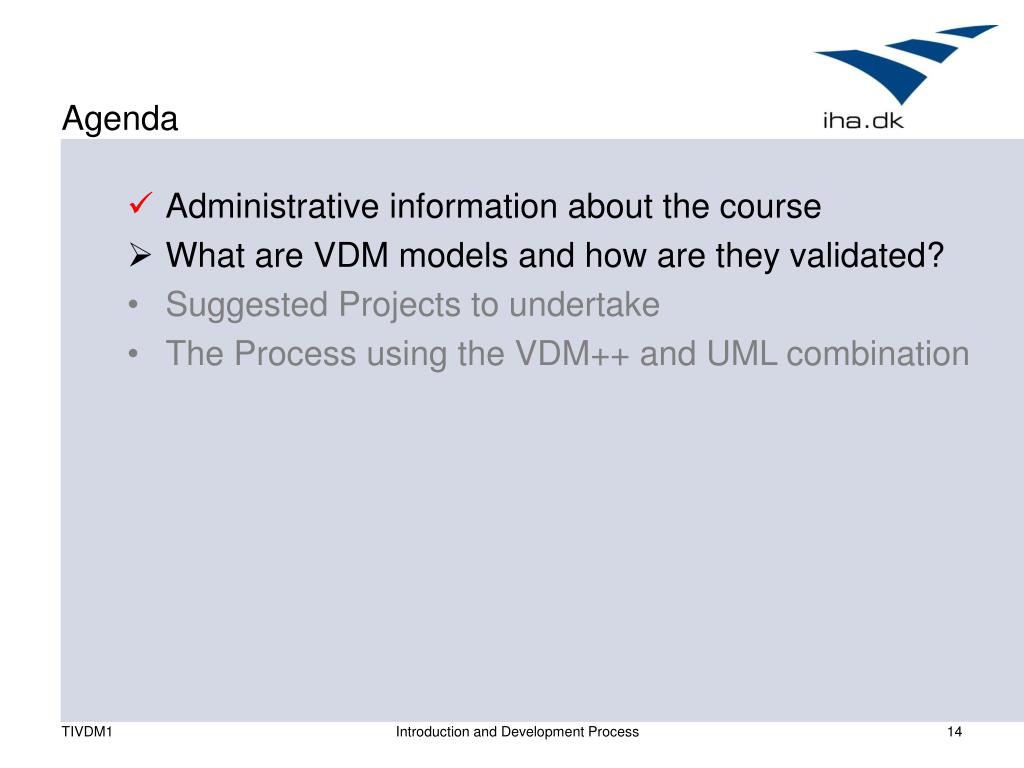 Agenda

iha.dk

✓ Administrative information about the course
➢ What are VDM models and how are they validated?
• Suggested Projects to undertake
• The Process using the VDM++ and UML combination

TIVDM1

Introduction and Development Process

14